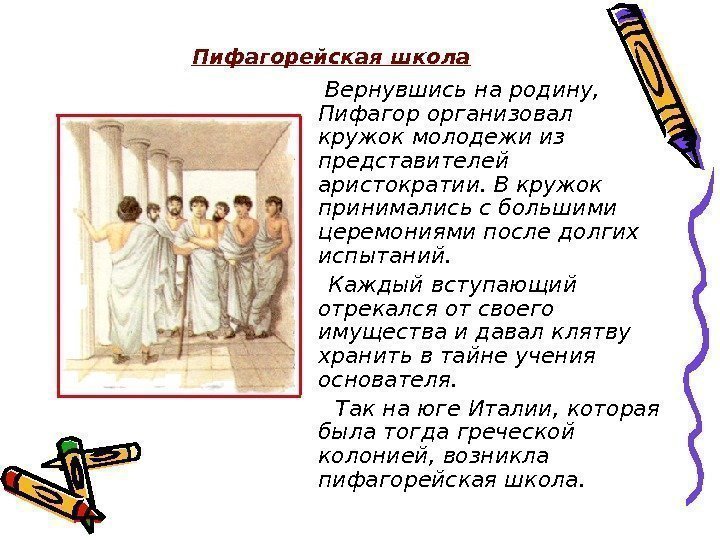 Пифагорейская школа

Вернувшись на родину, Пифагор организовал кружок молодежи из представителей аристократии. В кружок принимались с большими церемониями после долгих испытаний.

Каждый вступающий отрекался от своего имущества и давал клятву хранить в тайне учения основателя.

Так на юге Италии, которая была тогда греческой колонией, возникла пифагорейская школа.